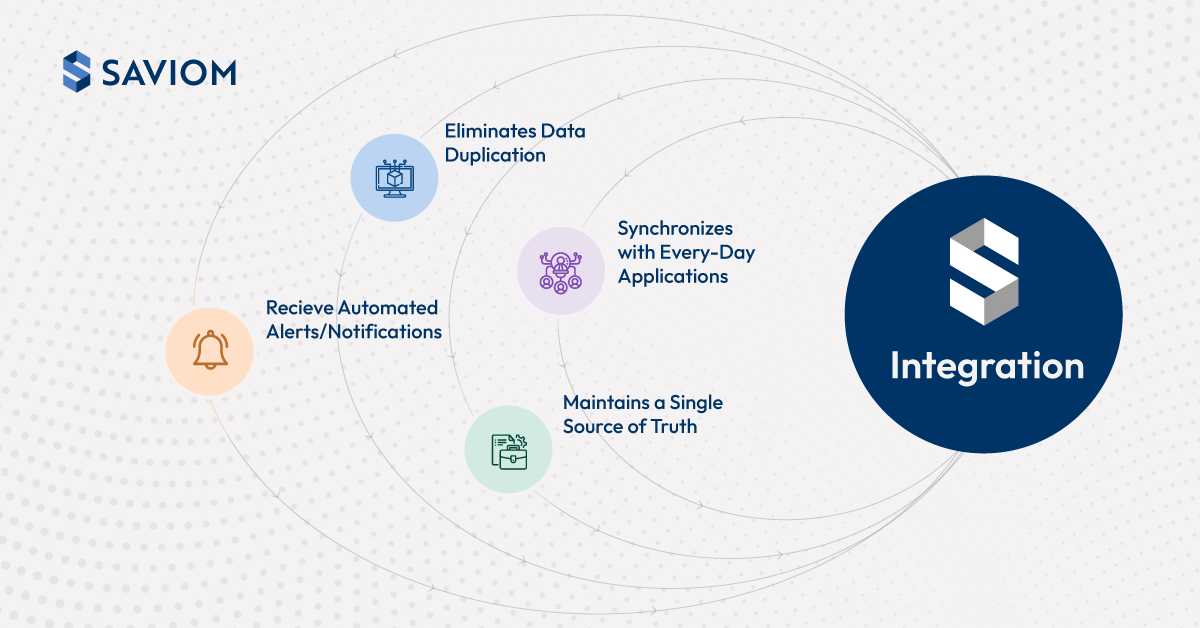 SAVIOM

Eliminates Data Duplication

Synchronizes with Every-Day Applications

Recieve Automated Alerts/Notifications

Maintains a Single Source of Truth

Integration